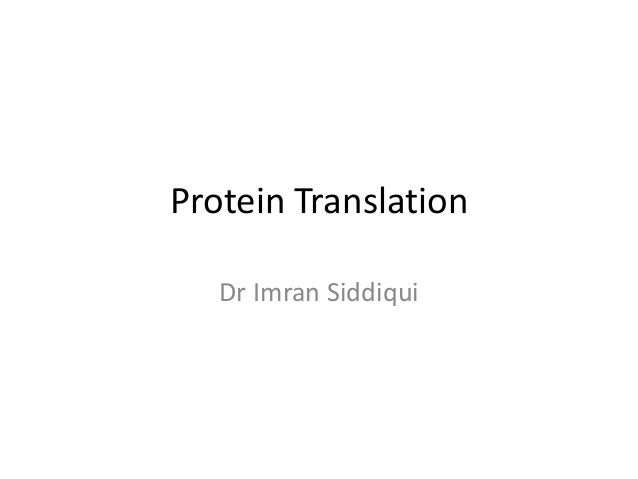 Protein Translation

Dr Imran Siddiqui